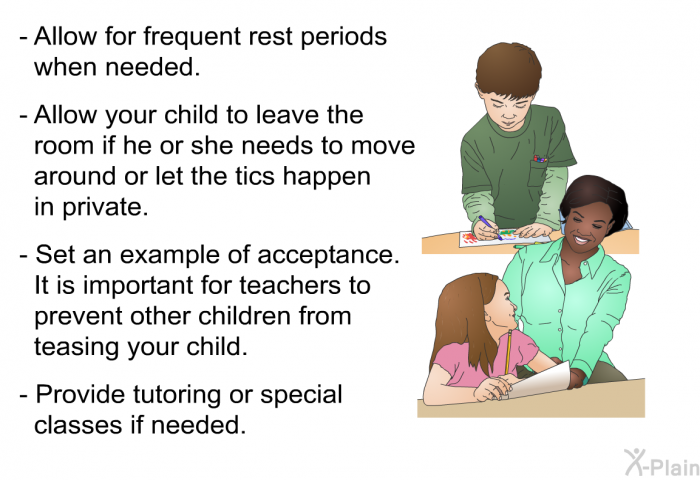 - Allow for frequent rest periods when needed.

- Allow your child to leave the room if he or she needs to move around or let the tics happen in private.

- Set an example of acceptance. It is important for teachers to prevent other children from teasing your child.

- Provide tutoring or special classes if needed.

X-Plain